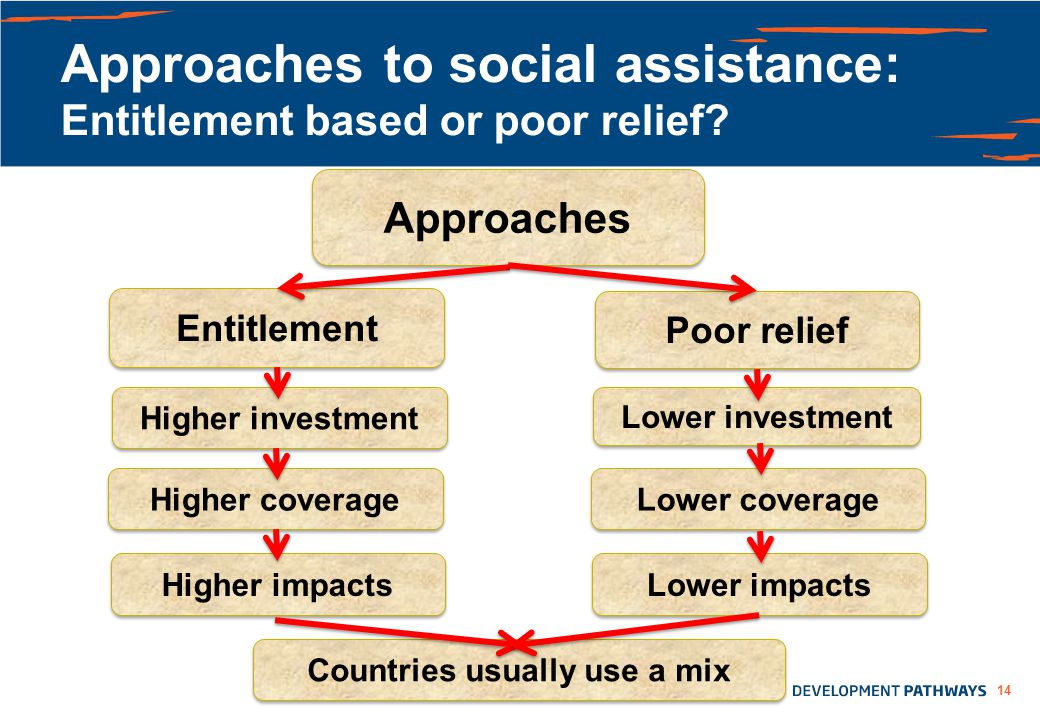 Approaches to social assistance:
Entitlement based or poor relief?

Approaches

Entitlement

Higher investment

Higher coverage

Higher impacts

Poor relief

Lower investment

Lower coverage

Lower impacts

Countries usually use a mix

DEVELOPMENT PATHWAYS 14